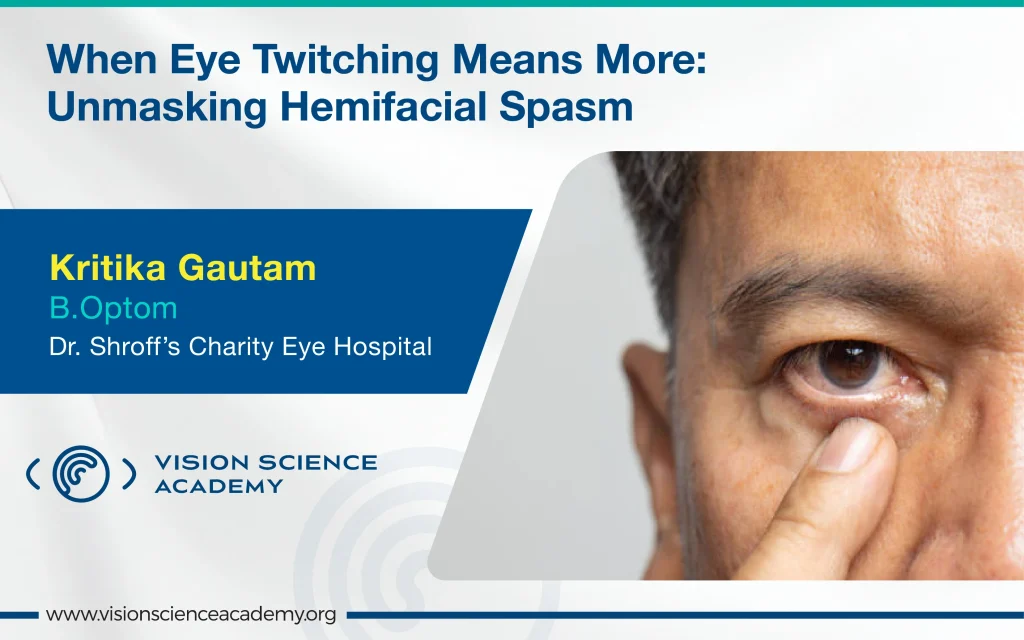 When Eye Twitching Means More: Unmasking Hemifacial Spasm

Kritika Gautam
B.Optom
Dr. Shroff's Charity Eye Hospital

VISION SCIENCE ACADEMY

www.visionscienceacademy.org